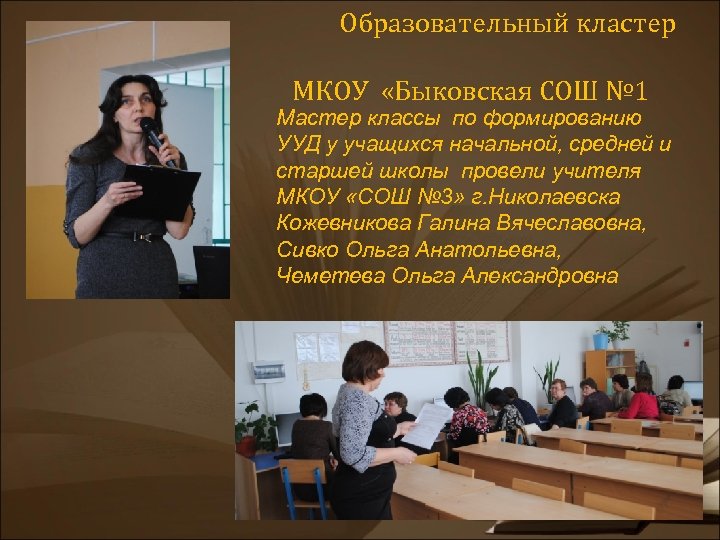 Образовательный кластер

МКОУ «Быковская СОШ №1

Мастер классы по формированию УУД у учащихся начальной, средней и старшей школы провели учителя МКОУ «СОШ №3» г.Николаевска Кожевникова Галина Вячеславовна, Сивко Ольга Анатольевна, Чеметева Ольга Александровна